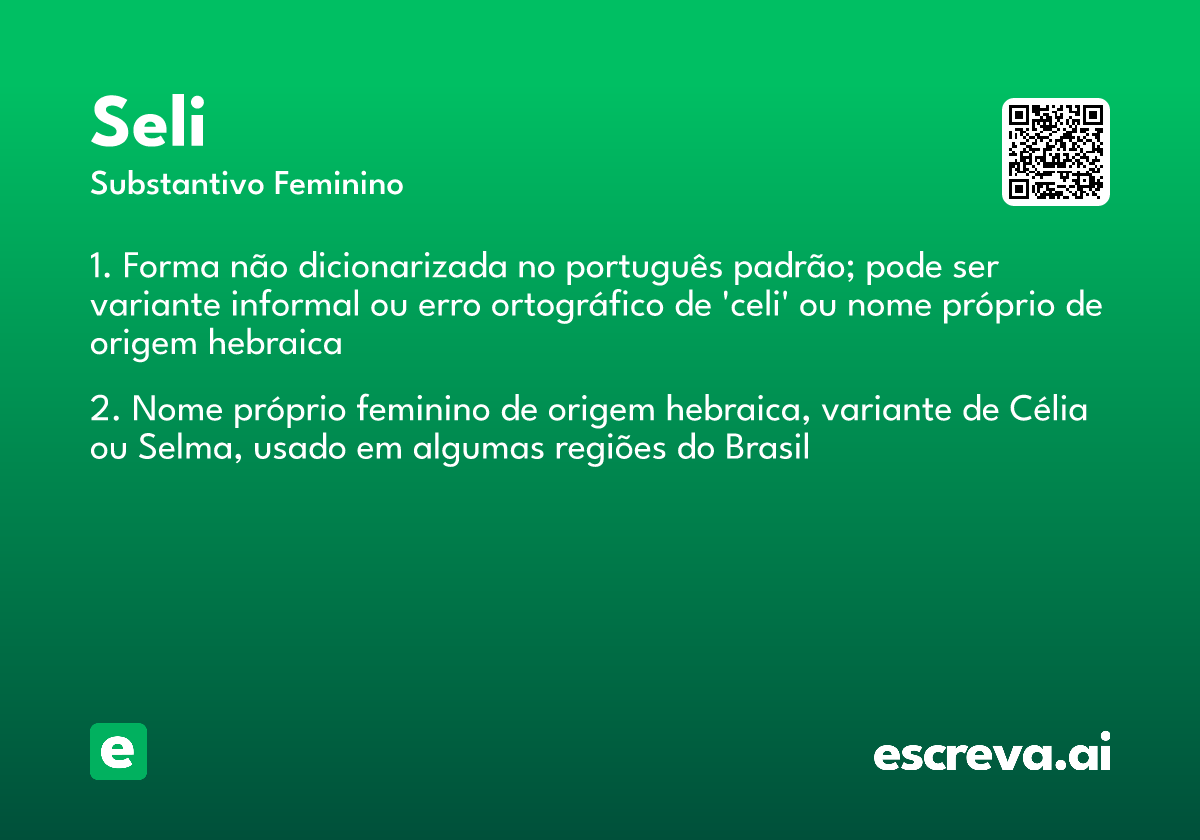 Seli
Substantivo Feminino

1. Forma não dicionarizada no português padrão; pode ser variante informal ou erro ortográfico de 'celi' ou nome próprio de origem hebraica

2. Nome próprio feminino de origem hebraica, variante de Célia ou Selma, usado em algumas regiões do Brasil

e

escreva.ai